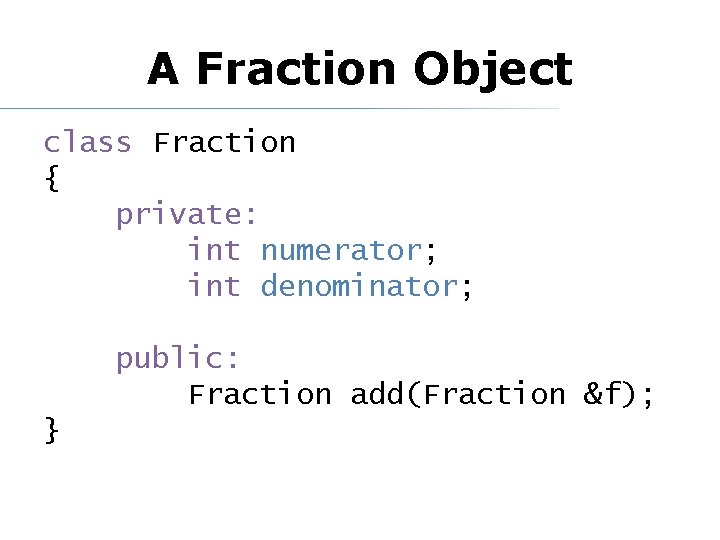 A Fraction Object

class Fraction
{
    private:
        int numerator;
        int denominator;

    public:
        Fraction add(Fraction &f);
}